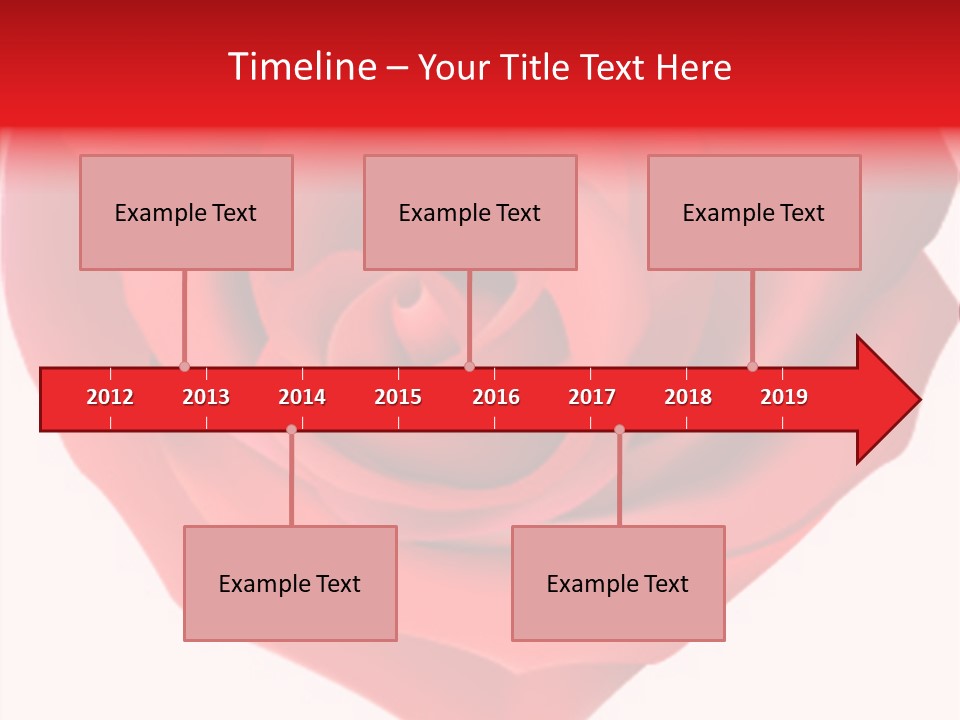 Timeline – Your Title Text Here

Example Text

Example Text

Example Text

2012 2013 2014 2015 2016 2017 2018 2019

Example Text

Example Text